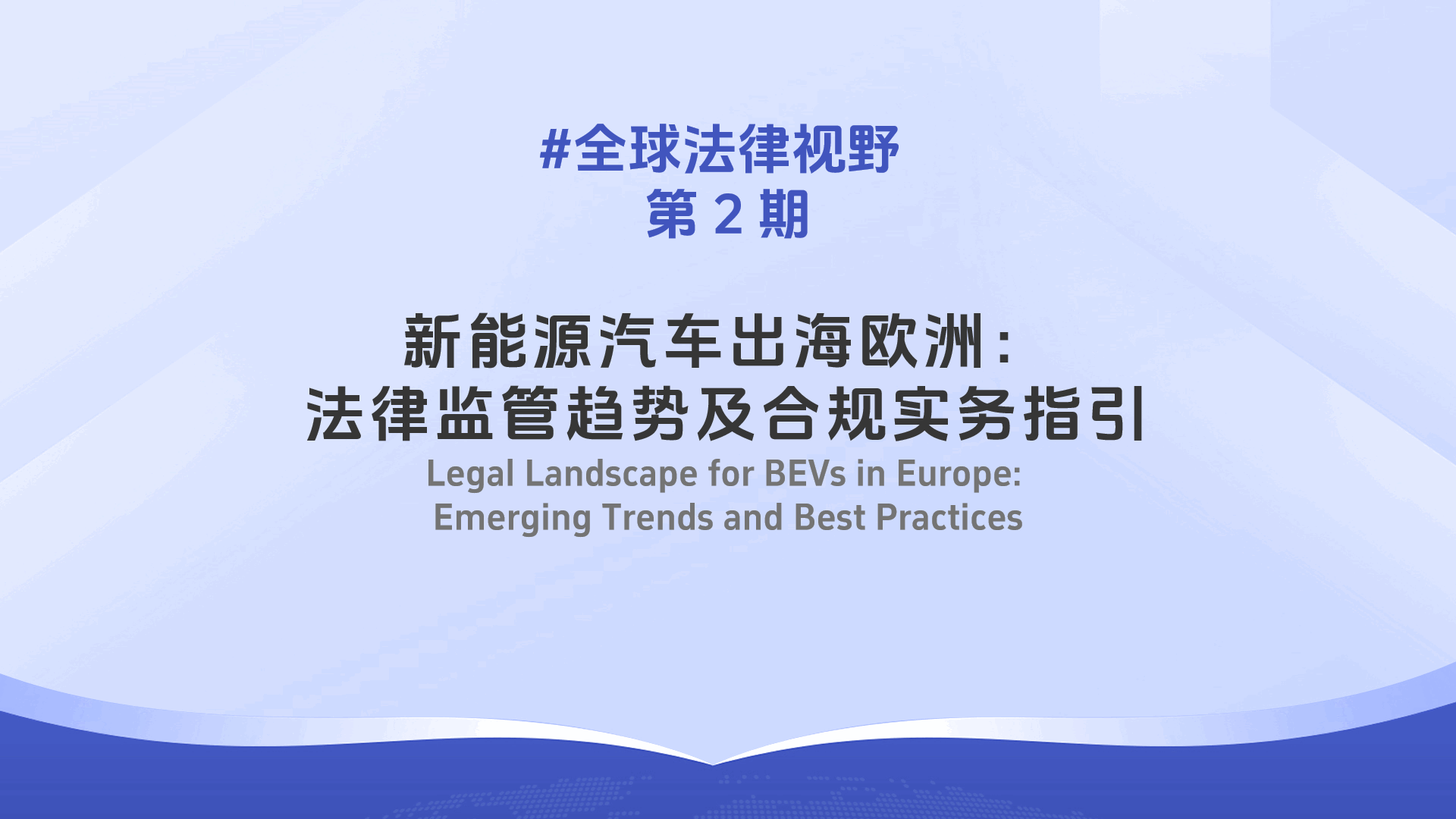 #全球法律视野
第 2 期

新能源汽车出海欧洲：
法律监管趋势及合规实务指引

Legal Landscape for BEVs in Europe:
Emerging Trends and Best Practices